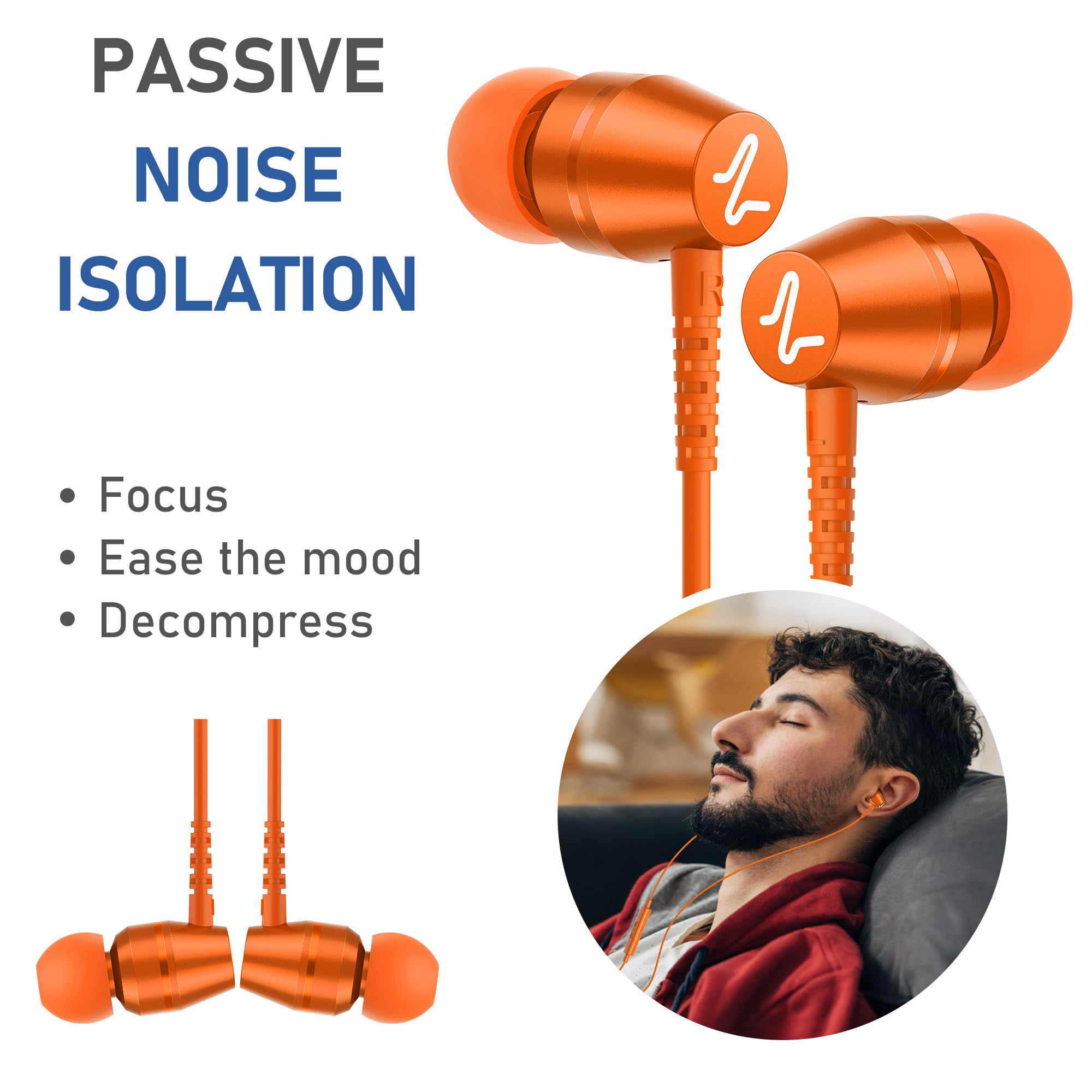 PASSIVE
NOISE
ISOLATION

• Focus
• Ease the mood
• Decompress

R

L